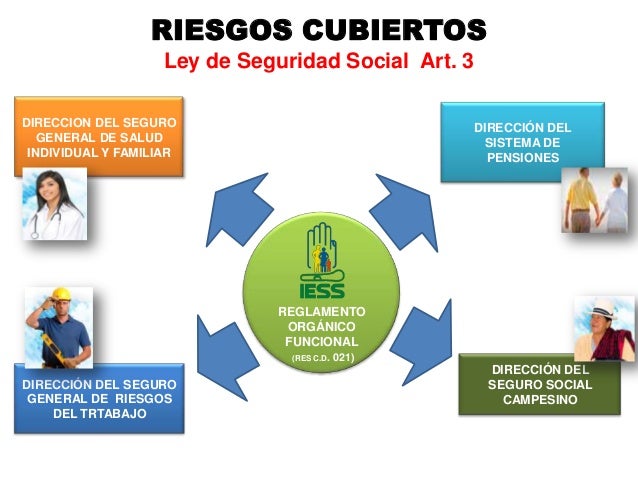 RIESGOS CUBIERTOS
Ley de Seguridad Social Art. 3

DIRECCION DEL SEGURO GENERAL DE SALUD INDIVIDUAL Y FAMILIAR

DIRECCIÓN DEL SISTEMA DE PENSIONES

IESS
REGLAMENTO ORGÁNICO FUNCIONAL
(RES C.D. 021)

DIRECCIÓN DEL SEGURO GENERAL DE RIESGOS DEL TRTABAJO

DIRECCIÓN DEL SEGURO SOCIAL CAMPESINO